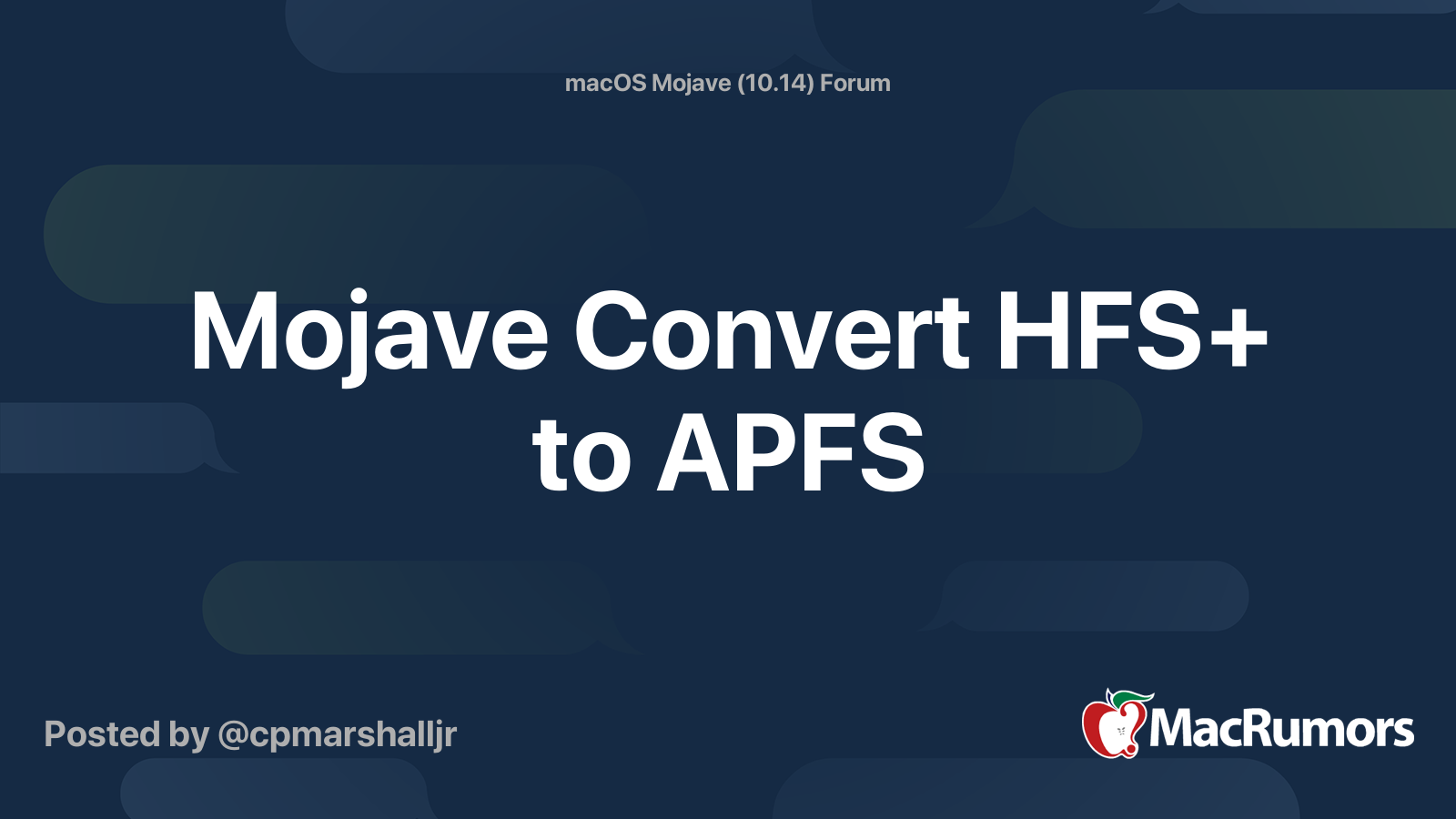 macOS Mojave (10.14) Forum

Mojave Convert HFS+ to APFS

Posted by @cpmarshalljr

MacRumors